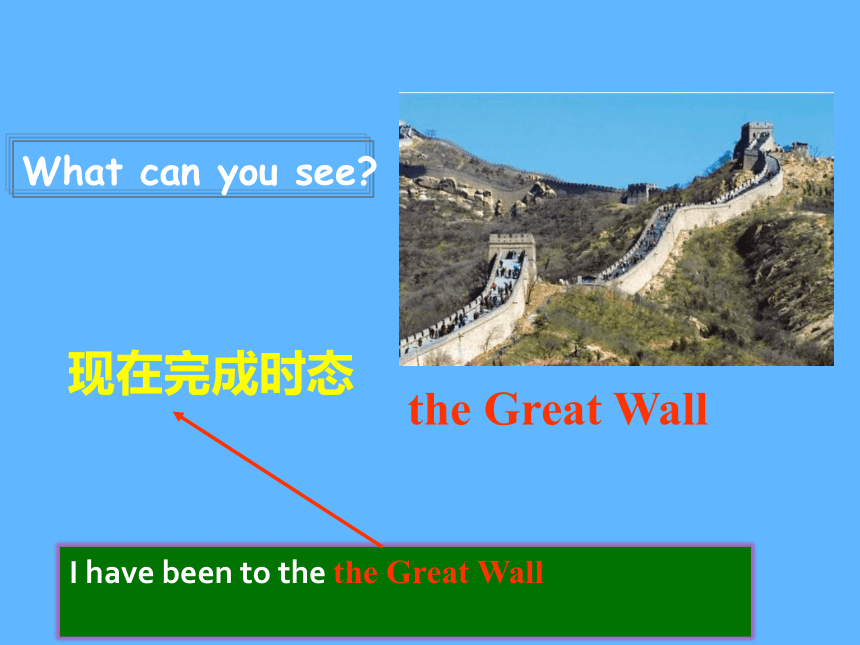 What can you see?

现在完成时态

the Great Wall

I have been to the the Great Wall